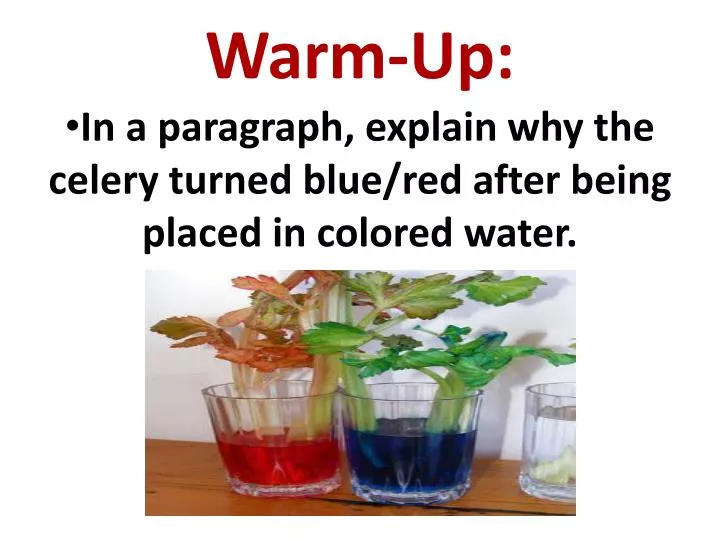 Warm-Up:

•In a paragraph, explain why the celery turned blue/red after being placed in colored water.